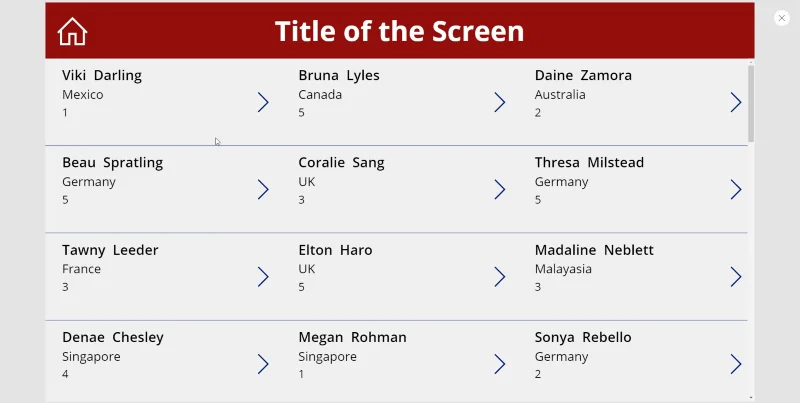 Title of the Screen

Viki Darling
Mexico
1

Bruna Lyles
Canada
5

Daine Zamora
Australia
2

Beau Spratling
Germany
5

Coralie Sang
UK
3

Thresa Milstead
Germany
5

Tawny Leeder
France
3

Elton Haro
UK
5

Madaline Neblett
Malayasia
3

Denae Chesley
Singapore
4

Megan Rohman
Singapore
1

Sonya Rebello
Germany
2